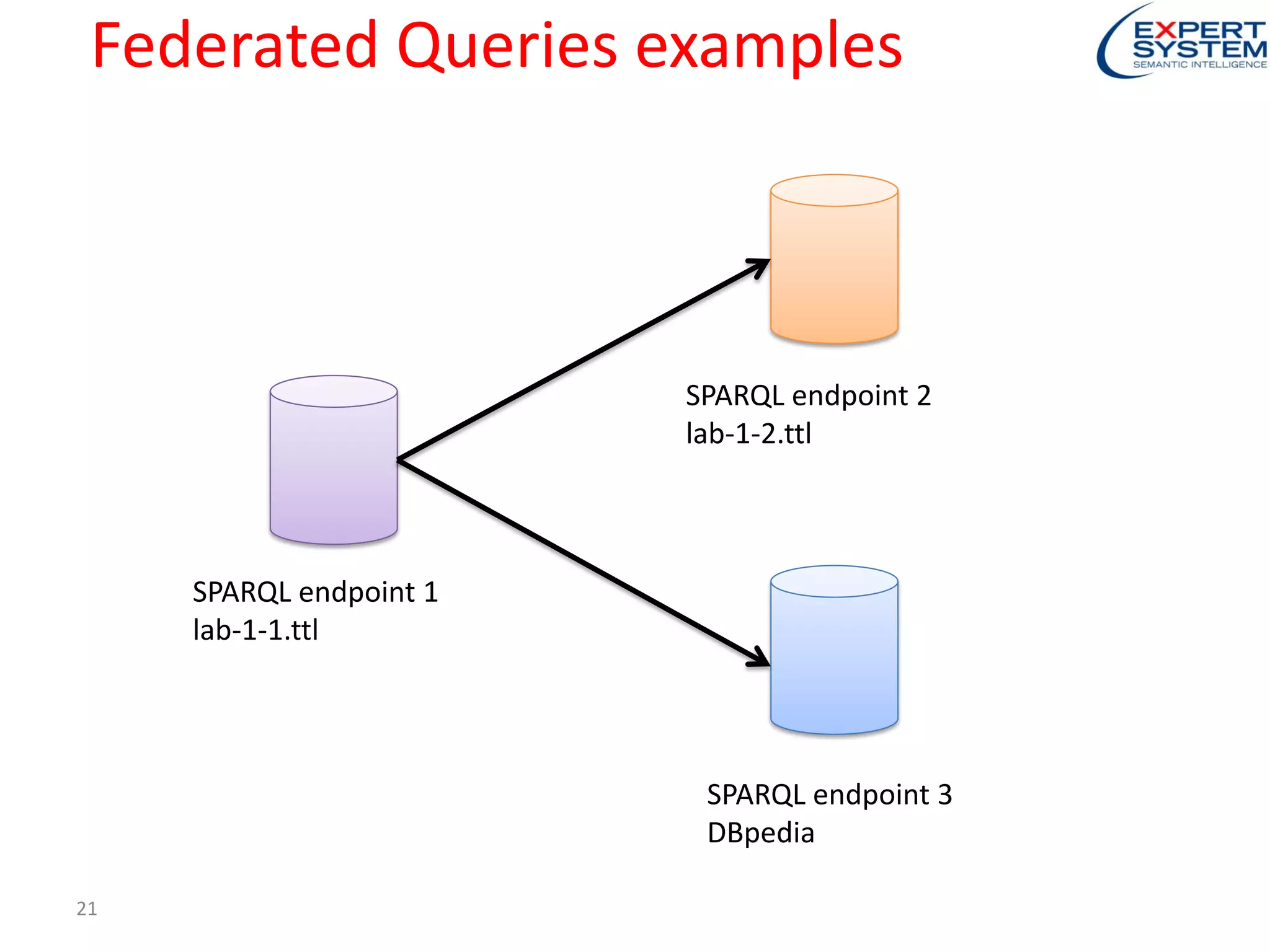 Federated Queries examples

EXPERT SYSTEM
SEMANTIC INTELLIGENCE

SPARQL endpoint 2
lab-1-2.ttl

SPARQL endpoint 1
lab-1-1.ttl

SPARQL endpoint 3
DBpedia

21